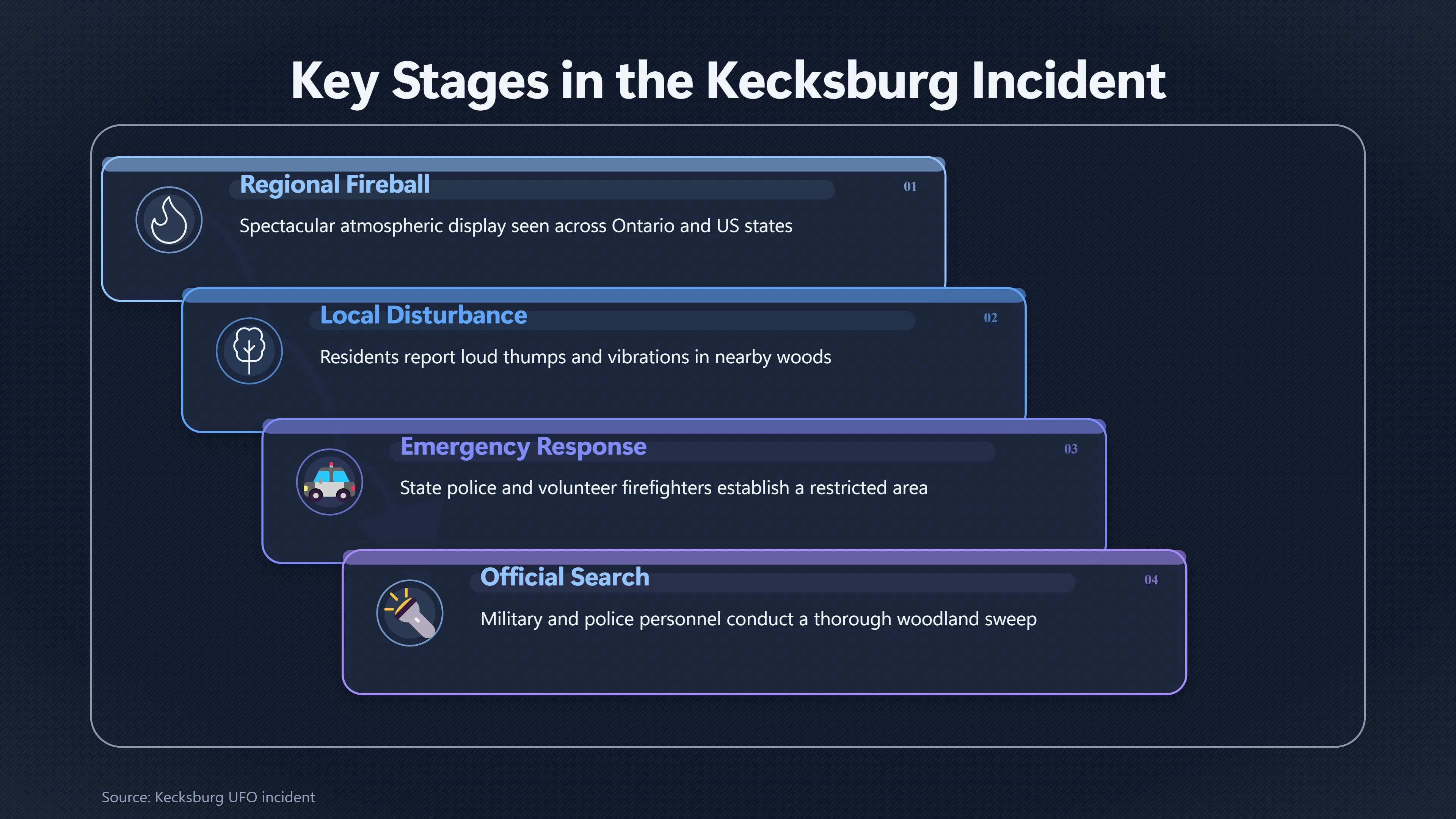 Key Stages in the Kecksburg Incident

Regional Fireball

01

Spectacular atmospheric display seen across Ontario and US states

Local Disturbance

02

Residents report loud thumps and vibrations in nearby woods

Emergency Response

03

State police and volunteer firefighters establish a restricted area

Official Search

04

Military and police personnel conduct a thorough woodland sweep

Source: Kecksburg UFO incident